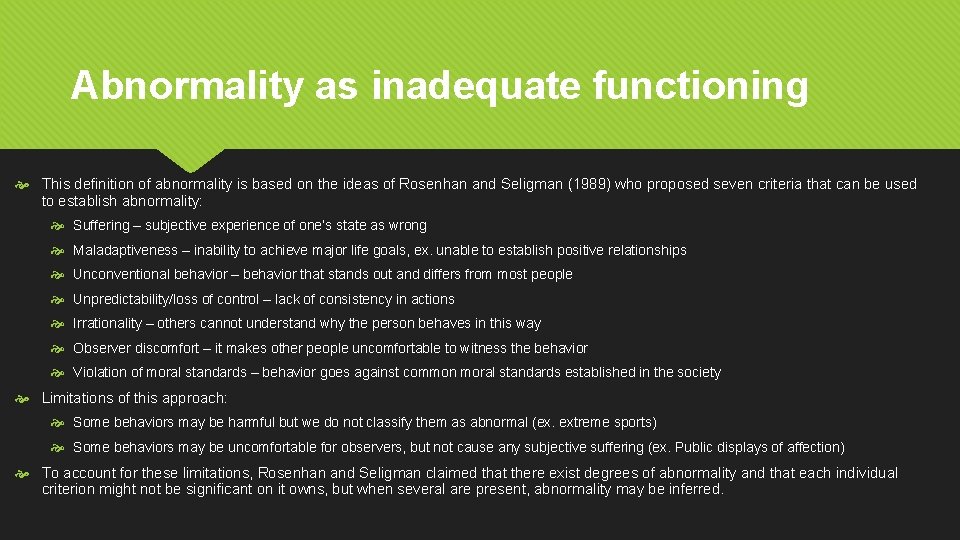 Abnormality as inadequate functioning

This definition of abnormality is based on the ideas of Rosenhan and Seligman (1989) who proposed seven criteria that can be used to establish abnormality:

Suffering – subjective experience of one's state as wrong

Maladaptiveness – inability to achieve major life goals, ex. unable to establish positive relationships

Unconventional behavior – behavior that stands out and differs from most people

Unpredictability/loss of control – lack of consistency in actions

Irrationality – others cannot understand why the person behaves in this way

Observer discomfort – it makes other people uncomfortable to witness the behavior

Violation of moral standards – behavior goes against common moral standards established in the society

Limitations of this approach:

Some behaviors may be harmful but we do not classify them as abnormal (ex. extreme sports)

Some behaviors may be uncomfortable for observers, but not cause any subjective suffering (ex. Public displays of affection)

To account for these limitations, Rosenhan and Seligman claimed that there exist degrees of abnormality and that each individual criterion might not be significant on it owns, but when several are present, abnormality may be inferred.